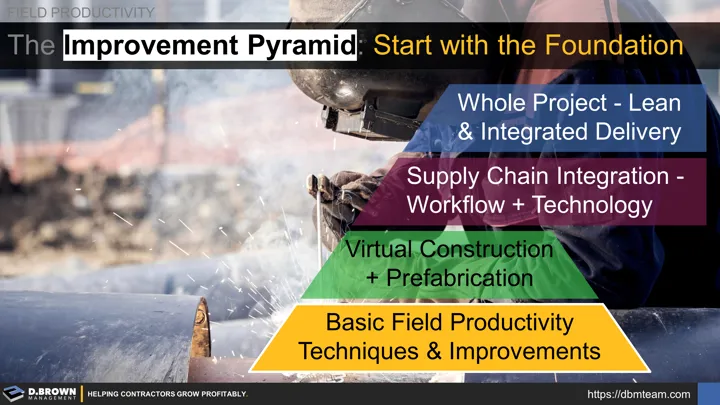 FIELD PRODUCTIVITY

The Improvement Pyramid: Start with the Foundation

Whole Project - Lean & Integrated Delivery

Supply Chain Integration - Workflow + Technology

Virtual Construction + Prefabrication

Basic Field Productivity Techniques & Improvements

D.BROWN MANAGEMENT | HELPING CONTRACTORS GROW PROFITABLY.

https://dbmteam.com